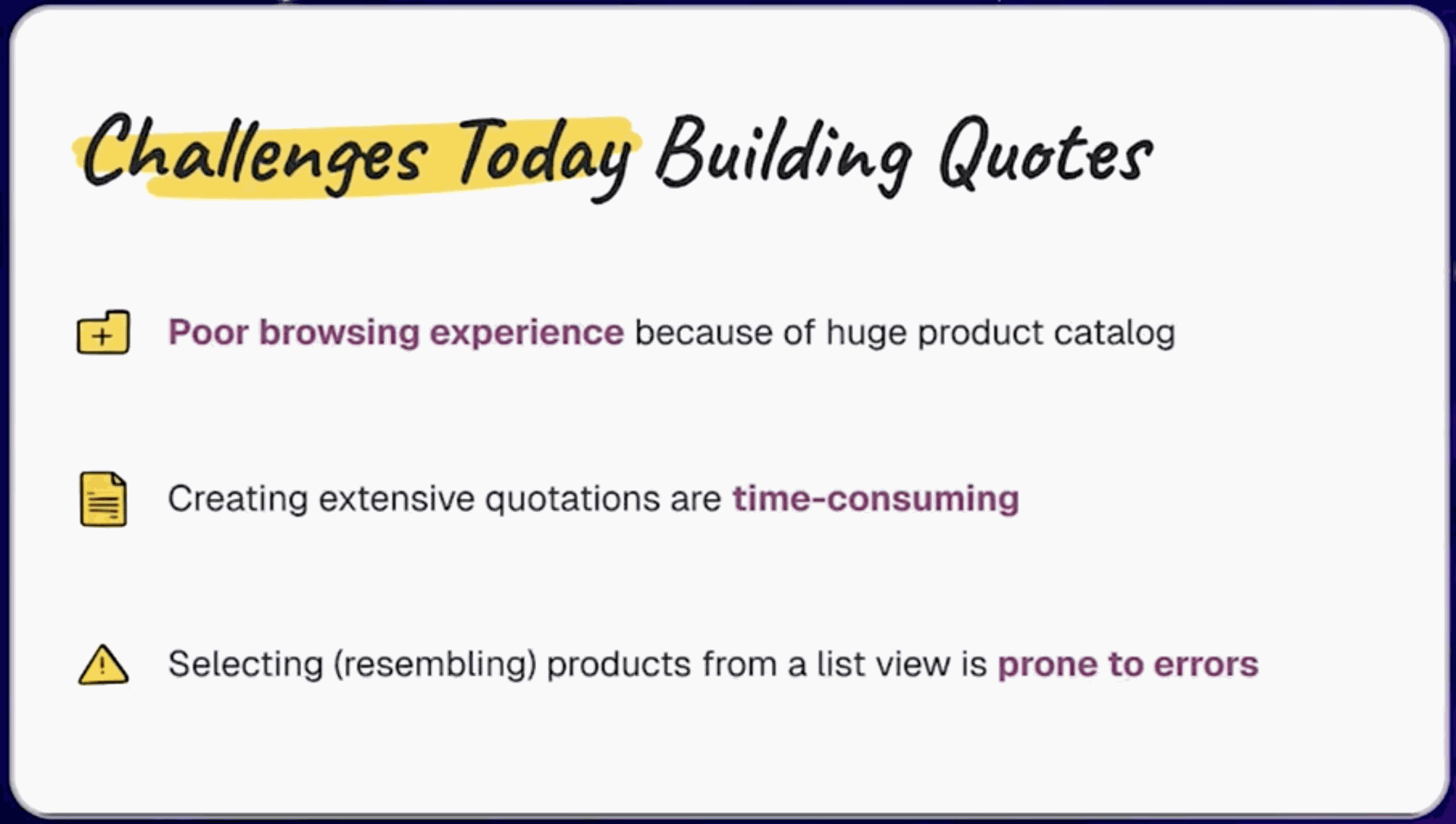 Challenges Today Building Quotes

Poor browsing experience because of huge product catalog

Creating extensive quotations are time-consuming

Selecting (resembling) products from a list view is prone to errors